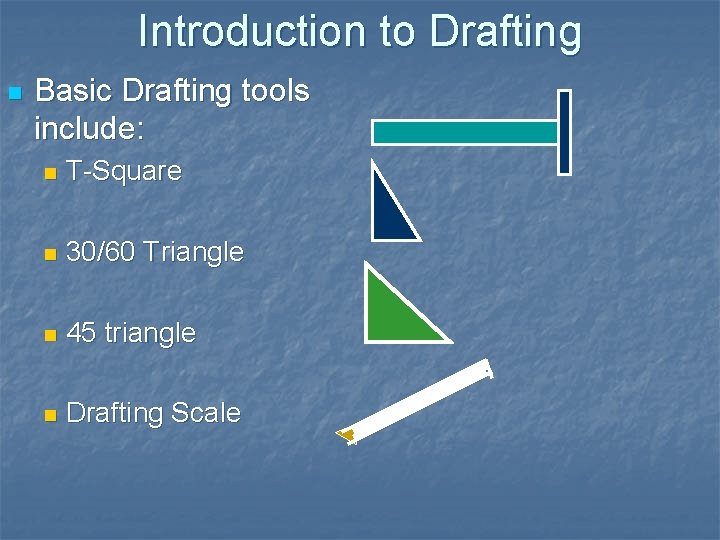 Introduction to Drafting

Basic Drafting tools include:

T-Square

30/60 Triangle

45 triangle

Drafting Scale